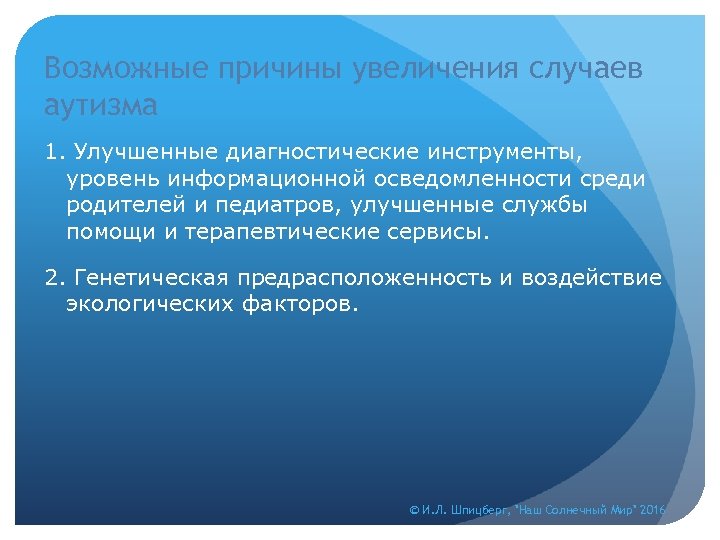 Возможные причины увеличения случаев аутизма

1. Улучшенные диагностические инструменты, уровень информационной осведомленности среди родителей и педиатров, улучшенные службы помощи и терапевтические сервисы.

2. Генетическая предрасположенность и воздействие экологических факторов.

© И.Л. Шпицберг, "Наш Солнечный Мир" 2016